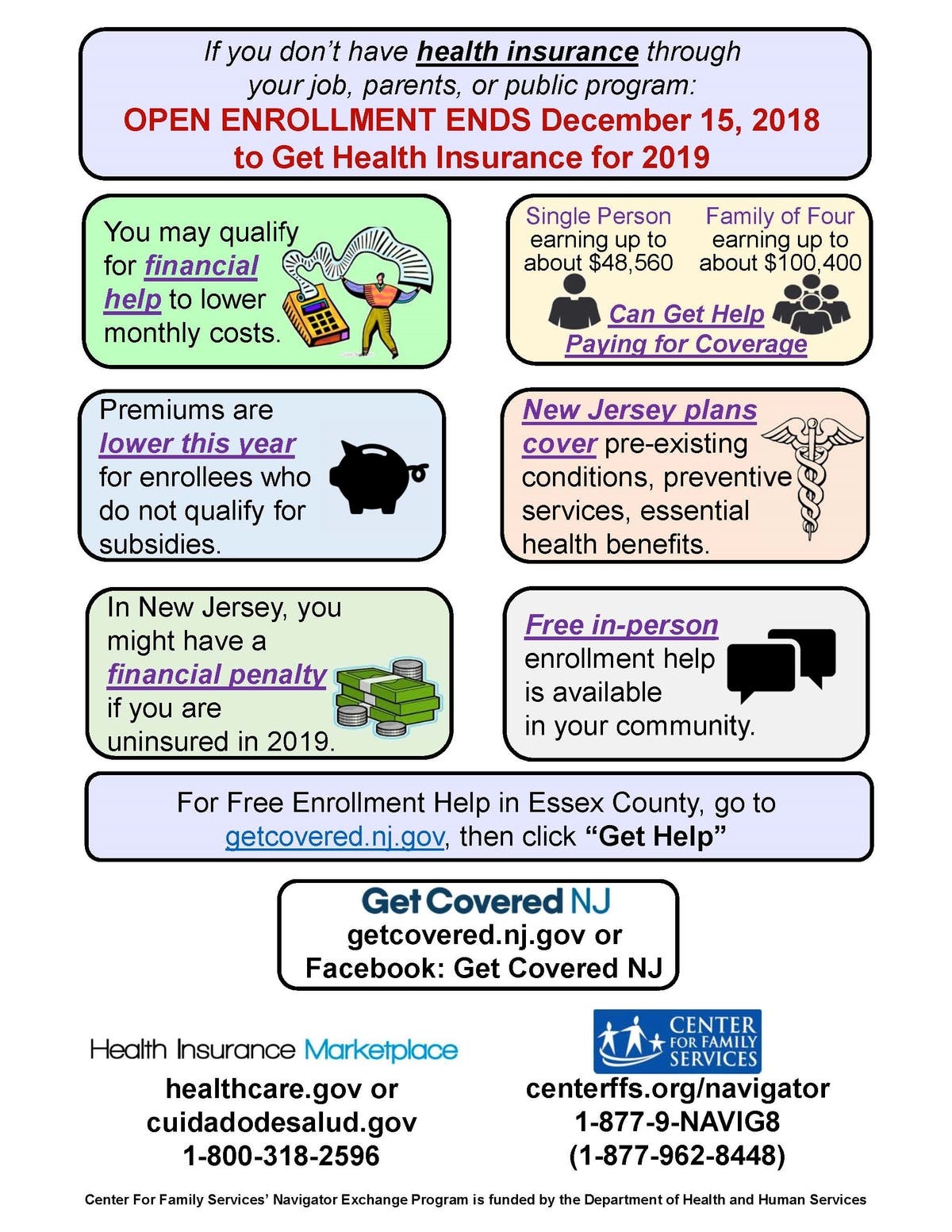 If you don't have health insurance through your job, parents, or public program:
OPEN ENROLLMENT ENDS December 15, 2018 to Get Health Insurance for 2019

You may qualify for financial help to lower monthly costs.

Single Person earning up to about $48,560

Family of Four earning up to about $100,400

Can Get Help Paying for Coverage

Premiums are lower this year for enrollees who do not qualify for subsidies.

New Jersey plans cover pre-existing conditions, preventive services, essential health benefits.

In New Jersey, you might have a financial penalty if you are uninsured in 2019.

Free in-person enrollment help is available in your community.

For Free Enrollment Help in Essex County, go to getcovered.nj.gov, then click "Get Help"

Get Covered NJ
getcovered.nj.gov or
Facebook: Get Covered NJ

Health Insurance Marketplace
healthcare.gov or
cuidadodesalud.gov
1-800-318-2596

CENTER FOR FAMILY SERVICES
centerffs.org/navigator
1-877-9-NAVIG8
(1-877-962-8448)

Center For Family Services' Navigator Exchange Program is funded by the Department of Health and Human Services